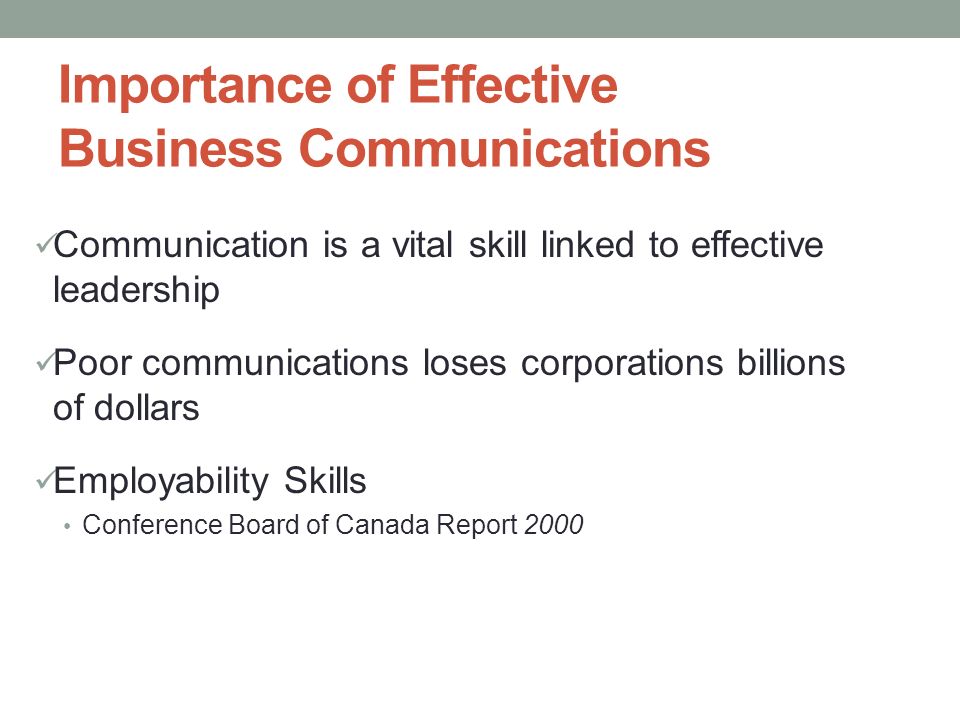 Importance of Effective Business Communications

✓Communication is a vital skill linked to effective leadership

✓Poor communications loses corporations billions of dollars

✓Employability Skills

• Conference Board of Canada Report 2000